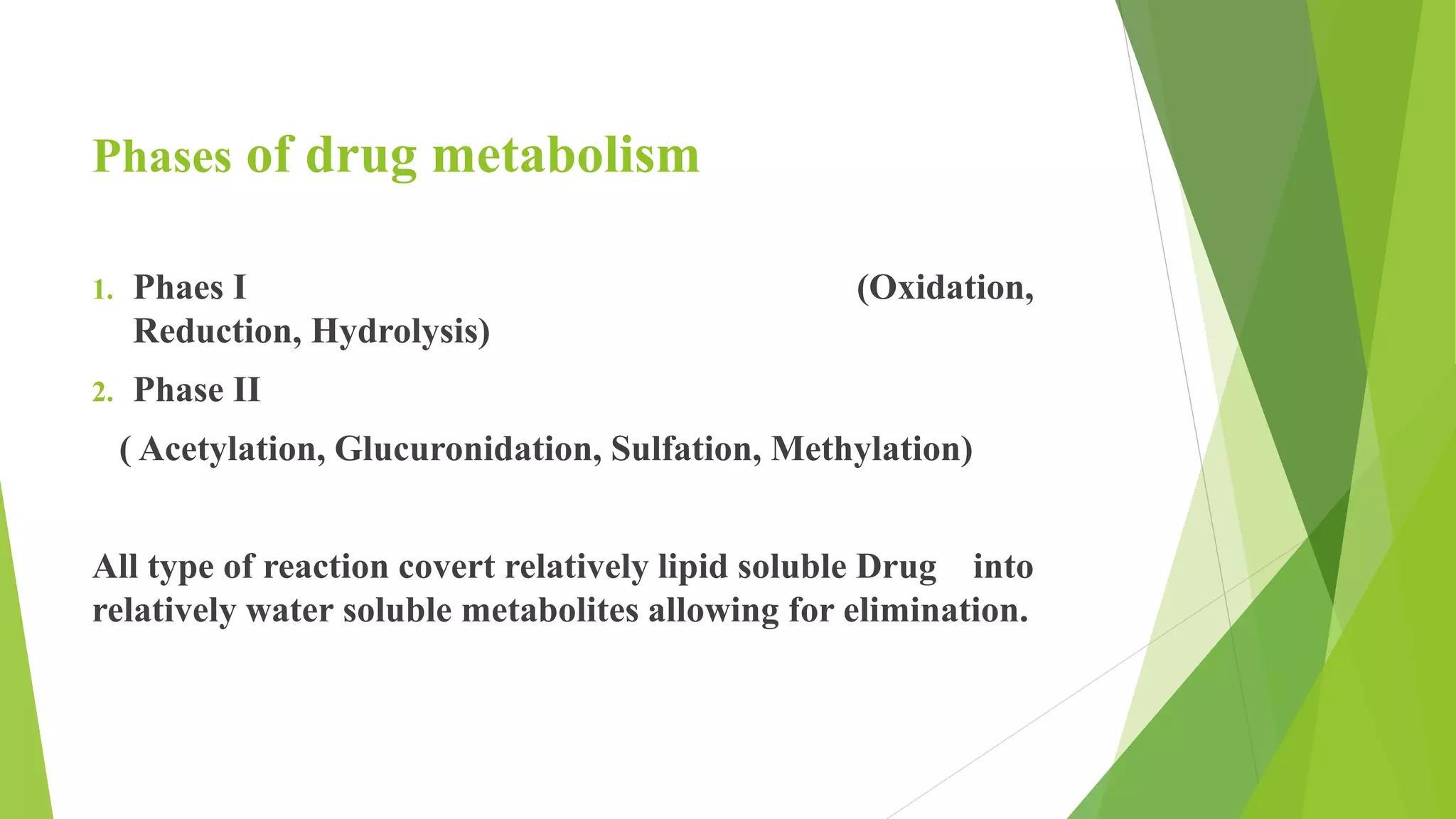 Phases of drug metabolism

1. Phaes I (Oxidation, Reduction, Hydrolysis)
2. Phase II

( Acetylation, Glucuronidation, Sulfation, Methylation)

All type of reaction covert relatively lipid soluble Drug into relatively water soluble metabolites allowing for elimination.